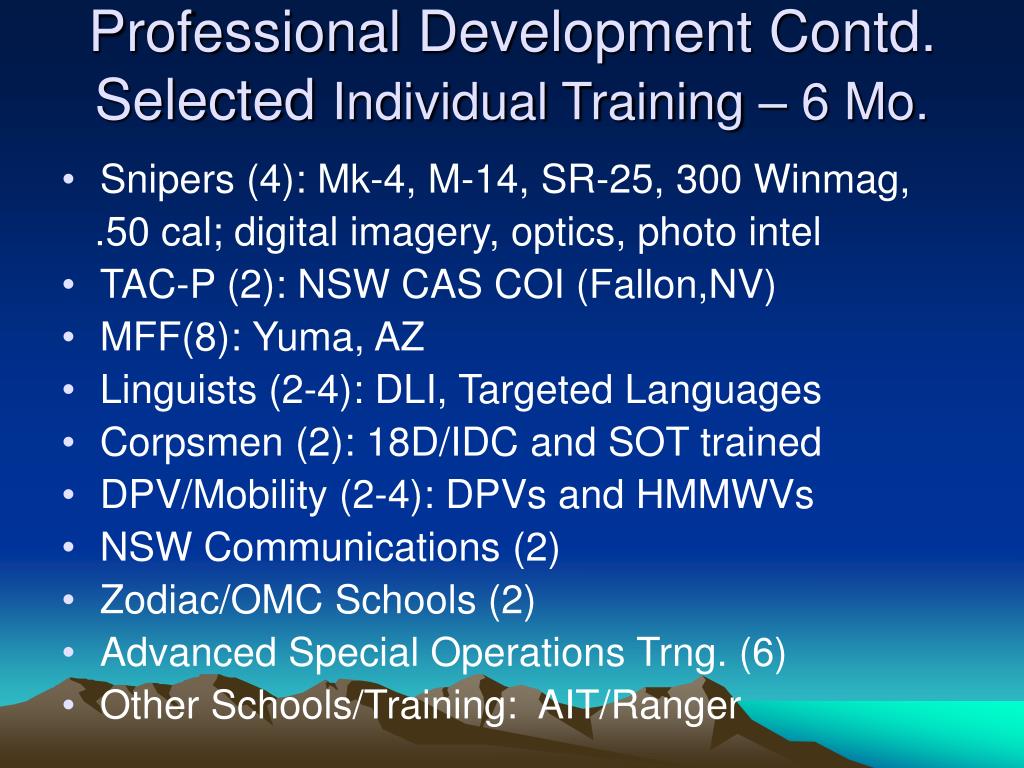 Professional Development Contd. Selected Individual Training – 6 Mo.

• Snipers (4): Mk-4, M-14, SR-25, 300 Winmag, .50 cal; digital imagery, optics, photo intel
• TAC-P (2): NSW CAS COI (Fallon,NV)
• MFF(8): Yuma, AZ
• Linguists (2-4): DLI, Targeted Languages
• Corpsmen (2): 18D/IDC and SOT trained
• DPV/Mobility (2-4): DPVs and HMMWVs
• NSW Communications (2)
• Zodiac/OMC Schools (2)
• Advanced Special Operations Trng. (6)
• Other Schools/Training: AIT/Ranger